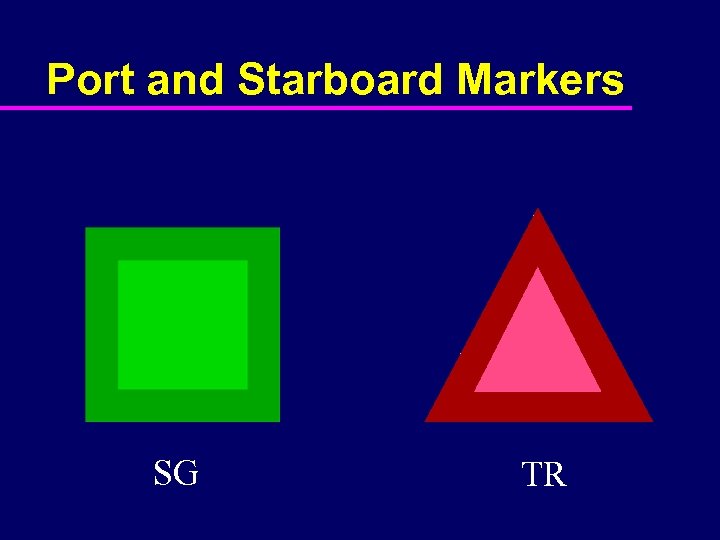 Port and Starboard Markers

SG

TR